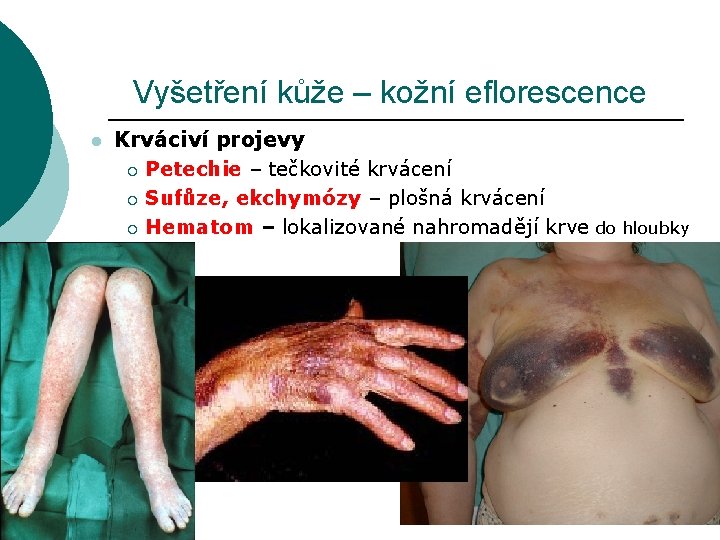 Vyšetření kůže – kožní eflorescence

Krváciví projevy

Petechie – tečkovité krvácení

Sufůze, ekchymózy – plošná krvácení

Hematom – lokalizované nahromadějí krve do hloubky